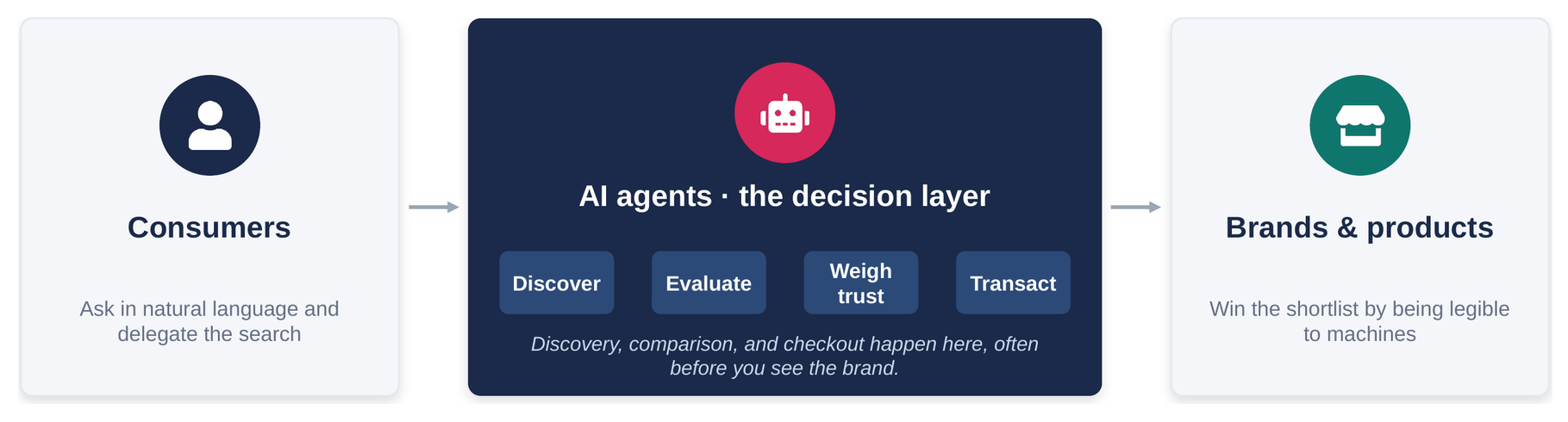 Consumers

Ask in natural language and delegate the search

AI agents · the decision layer

Discover

Evaluate

Weigh trust

Transact

Discovery, comparison, and checkout happen here, often before you see the brand.

Brands & products

Win the shortlist by being legible to machines